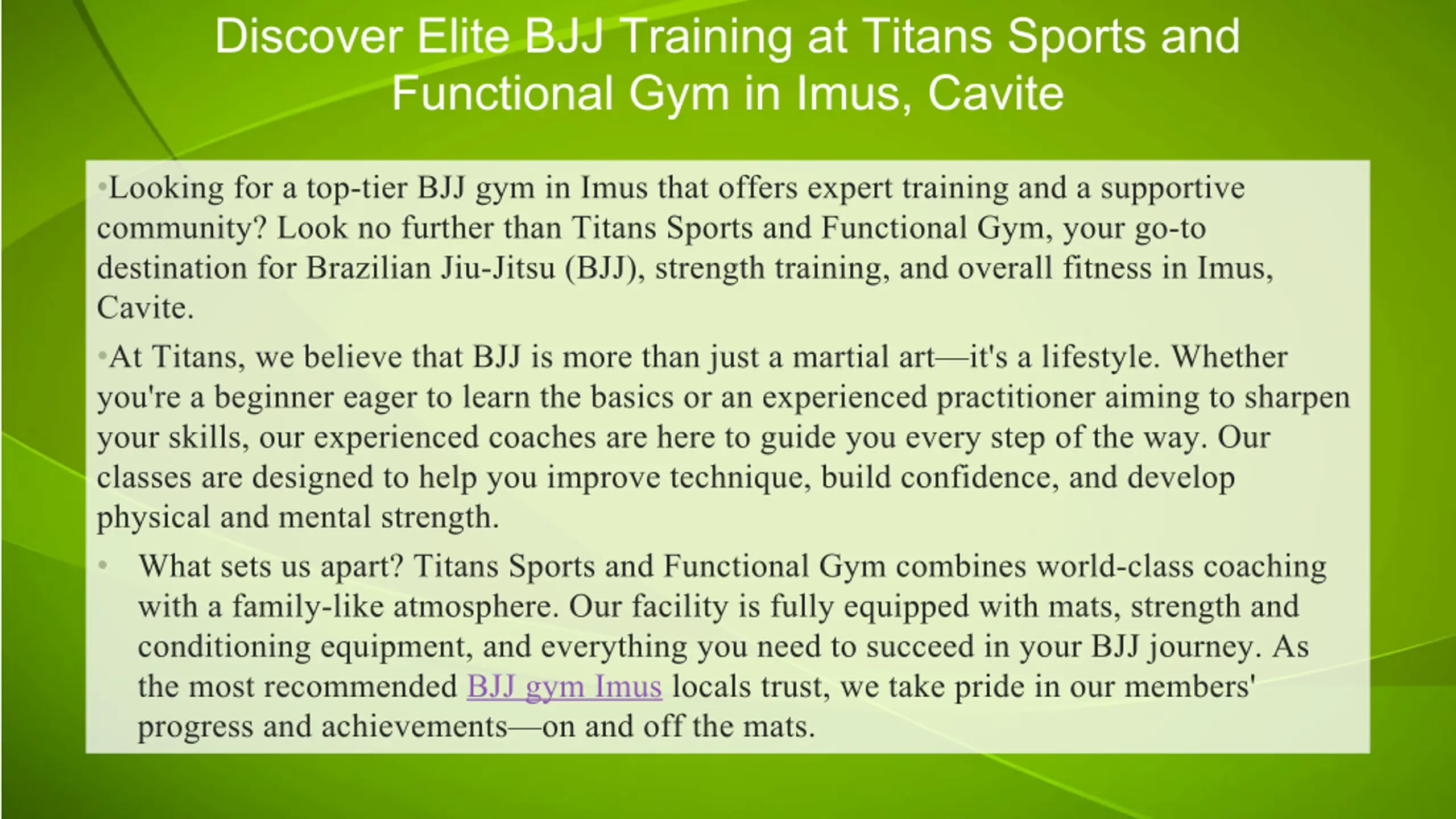 Discover Elite BJJ Training at Titans Sports and Functional Gym in Imus, Cavite

•Looking for a top-tier BJJ gym in Imus that offers expert training and a supportive community? Look no further than Titans Sports and Functional Gym, your go-to destination for Brazilian Jiu-Jitsu (BJJ), strength training, and overall fitness in Imus, Cavite.

•At Titans, we believe that BJJ is more than just a martial art—it's a lifestyle. Whether you're a beginner eager to learn the basics or an experienced practitioner aiming to sharpen your skills, our experienced coaches are here to guide you every step of the way. Our classes are designed to help you improve technique, build confidence, and develop physical and mental strength.

• What sets us apart? Titans Sports and Functional Gym combines world-class coaching with a family-like atmosphere. Our facility is fully equipped with mats, strength and conditioning equipment, and everything you need to succeed in your BJJ journey. As the most recommended BJJ gym Imus locals trust, we take pride in our members' progress and achievements—on and off the mats.